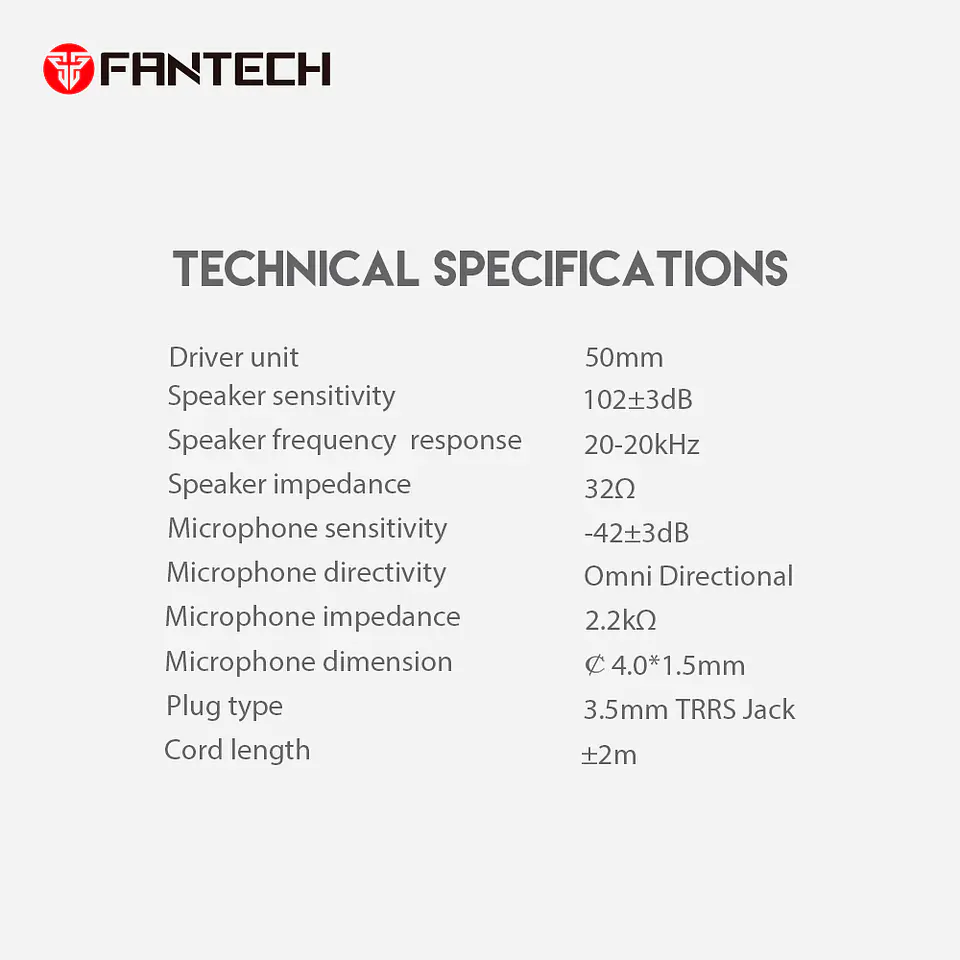 FANTECH

TECHNICAL SPECIFICATIONS

Driver unit 50mm
Speaker sensitivity 102±3dB
Speaker frequency response 20-20kHz
Speaker impedance 32Ω
Microphone sensitivity -42±3dB
Microphone directivity Omni Directional
Microphone impedance 2.2kΩ
Microphone dimension ₵ 4.0*1.5mm
Plug type 3.5mm TRRS Jack
Cord length ±2m